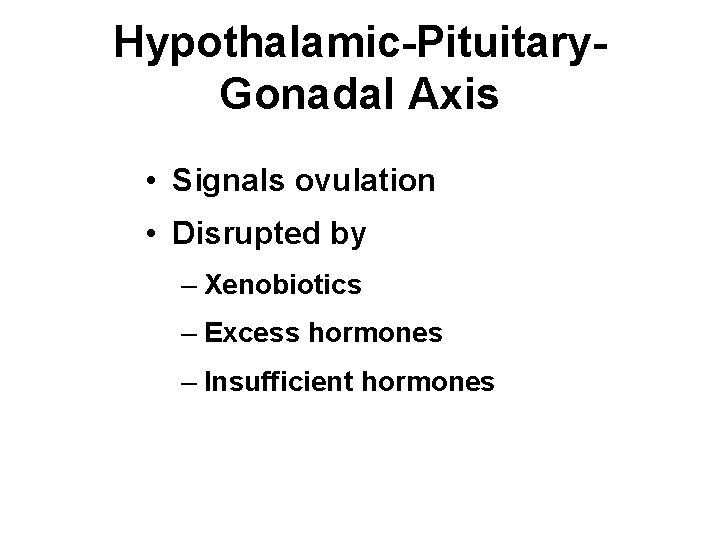 Hypothalamic-Pituitary-Gonadal Axis

• Signals ovulation
• Disrupted by
– Xenobiotics
– Excess hormones
– Insufficient hormones